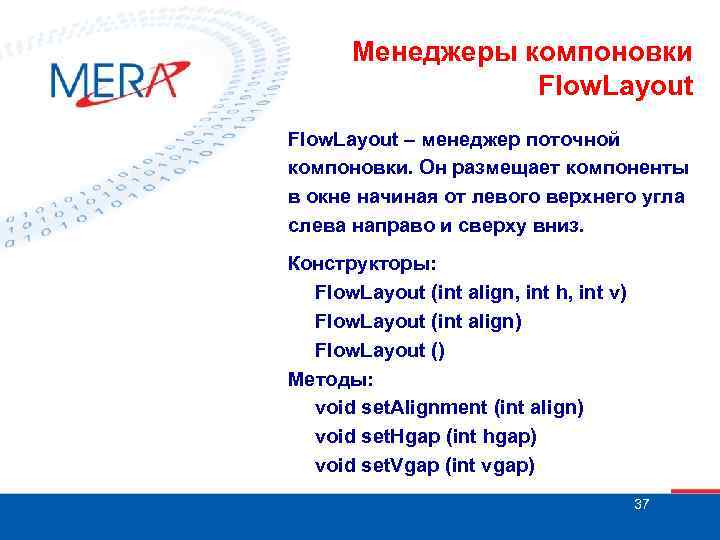 MERA

Менеджеры компоновки
FlowLayout

FlowLayout – менеджер поточной компоновки. Он размещает компоненты в окне начиная от левого верхнего угла слева направо и сверху вниз.

Конструкторы:
FlowLayout (int align, int h, int v)
FlowLayout (int align)
FlowLayout ()
Методы:
void setAlignment (int align)
void setHgap (int hgap)
void setVgap (int vgap)

37